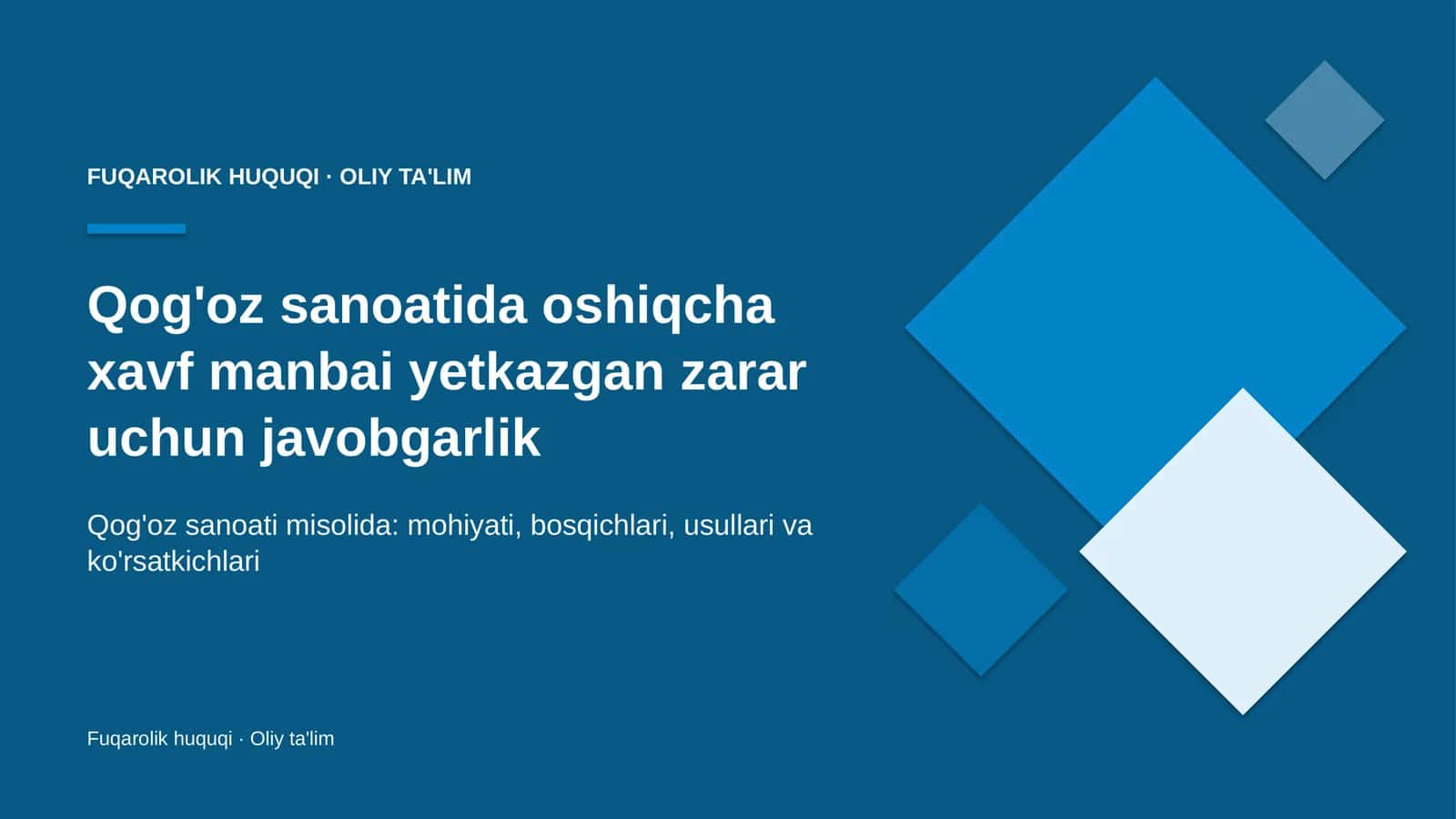 FUQAROLIK HUQUQI · OLIY TA'LIM

Qog'oz sanoatida oshiqcha xavf manbai yetkazgan zarar uchun javobgarlik

Qog'oz sanoati misolida: mohiyati, bosqichlari, usullari va ko'rsatkichlari

Fuqarolik huquqi · Oliy ta'lim